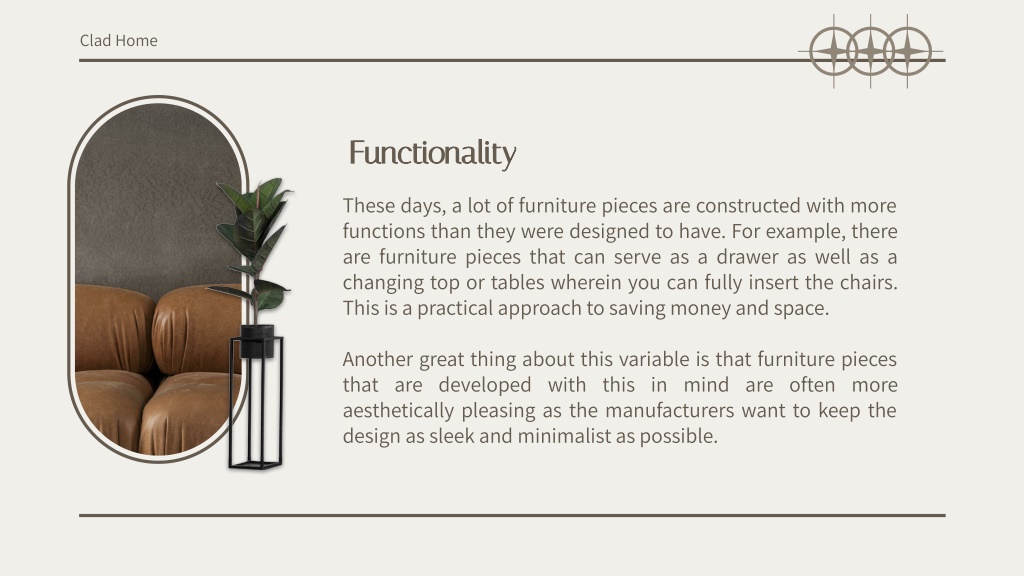 Clad Home

Functionality

These days, a lot of furniture pieces are constructed with more functions than they were designed to have. For example, there are furniture pieces that can serve as a drawer as well as a changing top or tables wherein you can fully insert the chairs. This is a practical approach to saving money and space.

Another great thing about this variable is that furniture pieces that are developed with this in mind are often more aesthetically pleasing as the manufacturers want to keep the design as sleek and minimalist as possible.